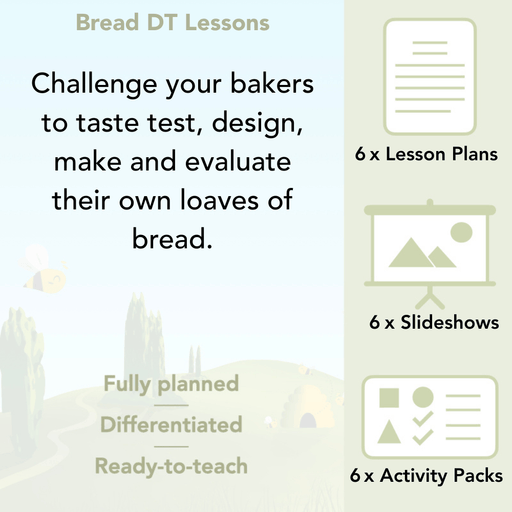 Bread DT Lessons

Challenge your bakers to taste test, design, make and evaluate their own loaves of bread.

Fully planned

Differentiated

Ready-to-teach

6 x Lesson Plans

6 x Slideshows

6 x Activity Packs